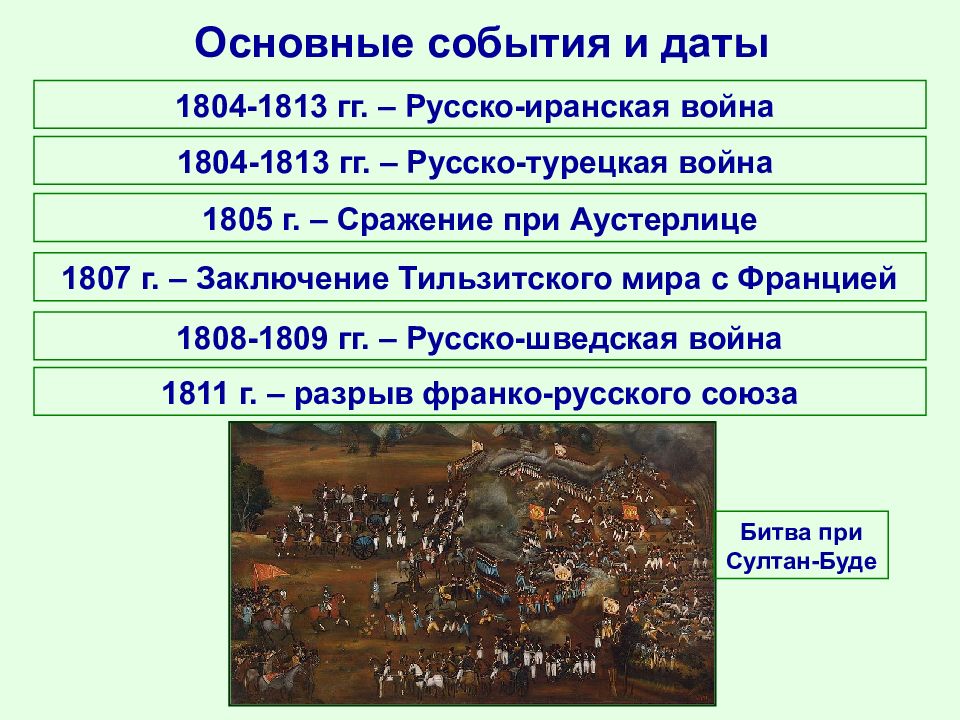 Основные события и даты

1804-1813 гг. – Русско-иранская война

1804-1813 гг. – Русско-турецкая война

1805 г. – Сражение при Аустерлице

1807 г. – Заключение Тильзитского мира с Францией

1808-1809 гг. – Русско-шведская война

1811 г. – разрыв франко-русского союза

Битва при Султан-Буде